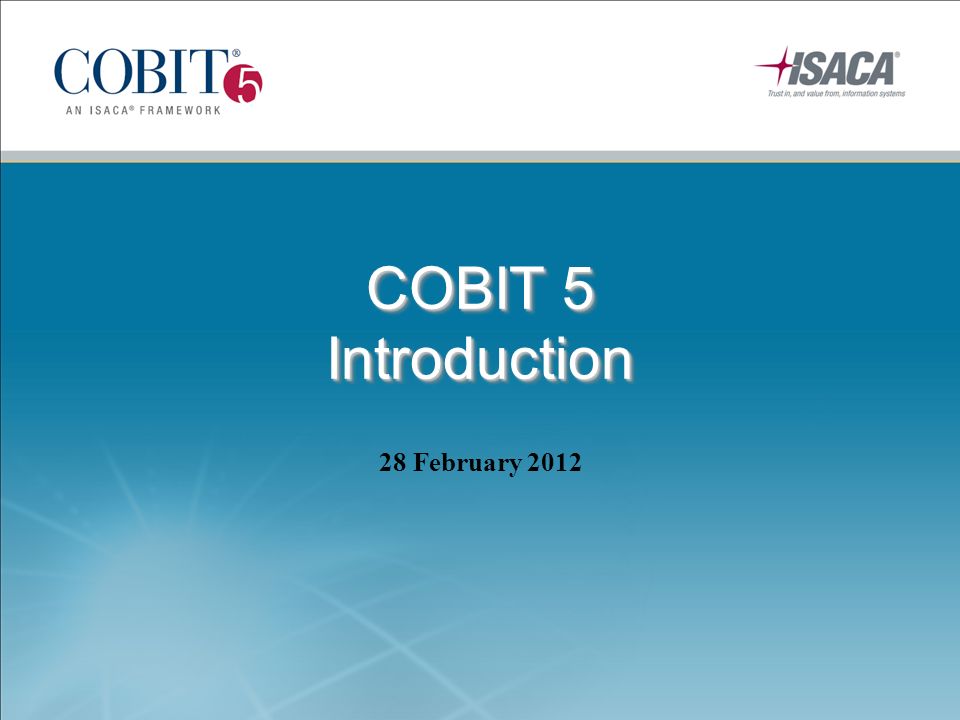 COBIT® 5
AN ISACA® FRAMEWORK

ISACA®
Trust in, and value from, information systems

COBIT 5
Introduction

28 February 2012